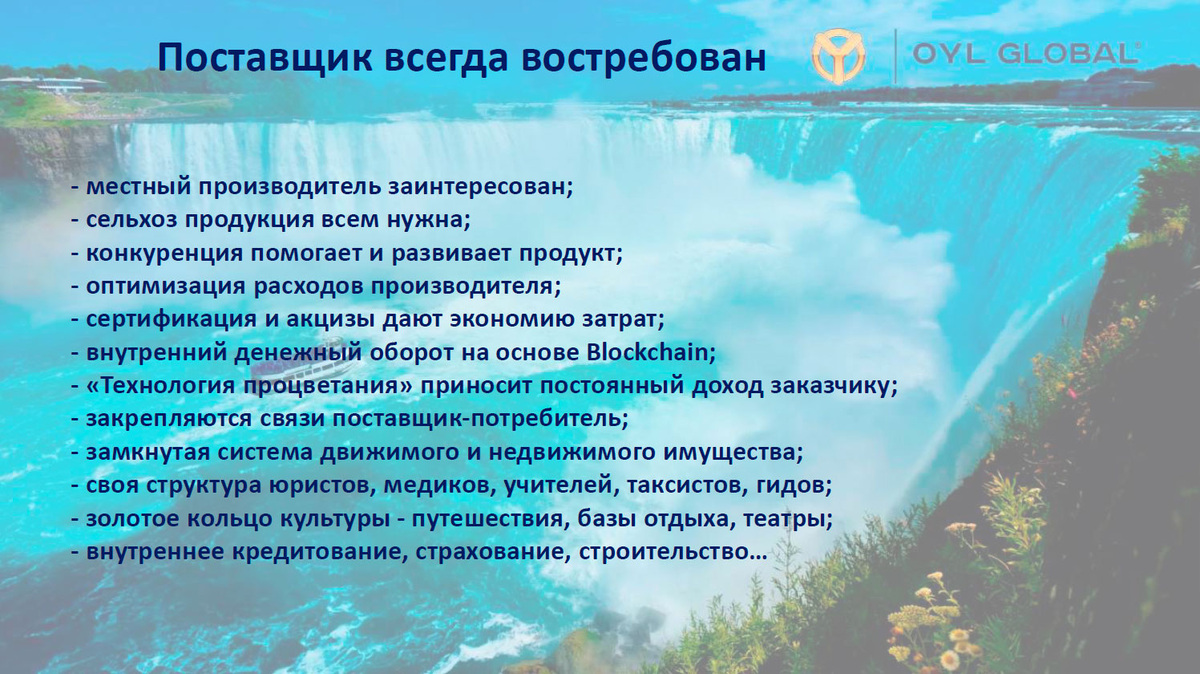 Поставщик всегда востребован

OYL GLOBAL®

- местный производитель заинтересован;
- сельхоз продукция всем нужна;
- конкуренция помогает и развивает продукт;
- оптимизация расходов производителя;
- сертификация и акцизы дают экономию затрат;
- внутренний денежный оборот на основе Blockchain;
- «Технология процветания» приносит постоянный доход заказчику;
- закрепляются связи поставщик-потребитель;
- замкнутая система движимого и недвижимого имущества;
- своя структура юристов, медиков, учителей, таксистов, гидов;
- золотое кольцо культуры - путешествия, базы отдыха, театры;
- внутреннее кредитование, страхование, строительство…